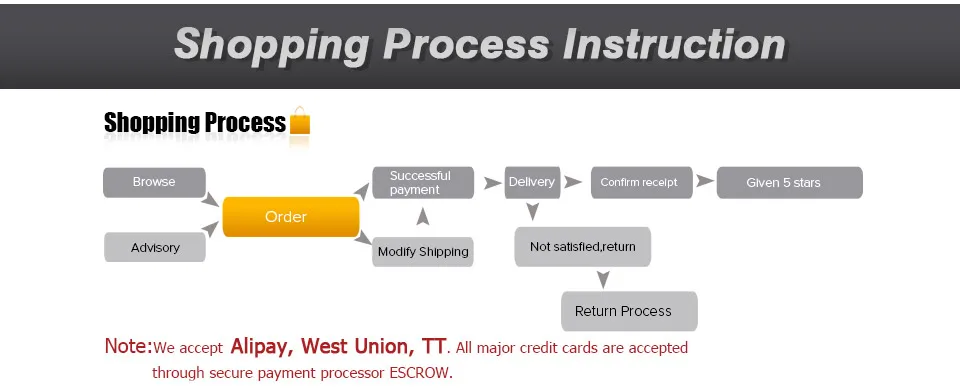 Shopping Process Instruction

Shopping Process

Browse

Advisory

Order

Successful payment

Modify Shipping

Delivery

Confirm receipt

Given 5 stars

Not satisfied,return

Return Process

Note:We accept Alipay, West Union, TT. All major credit cards are accepted through secure payment processor ESCROW.